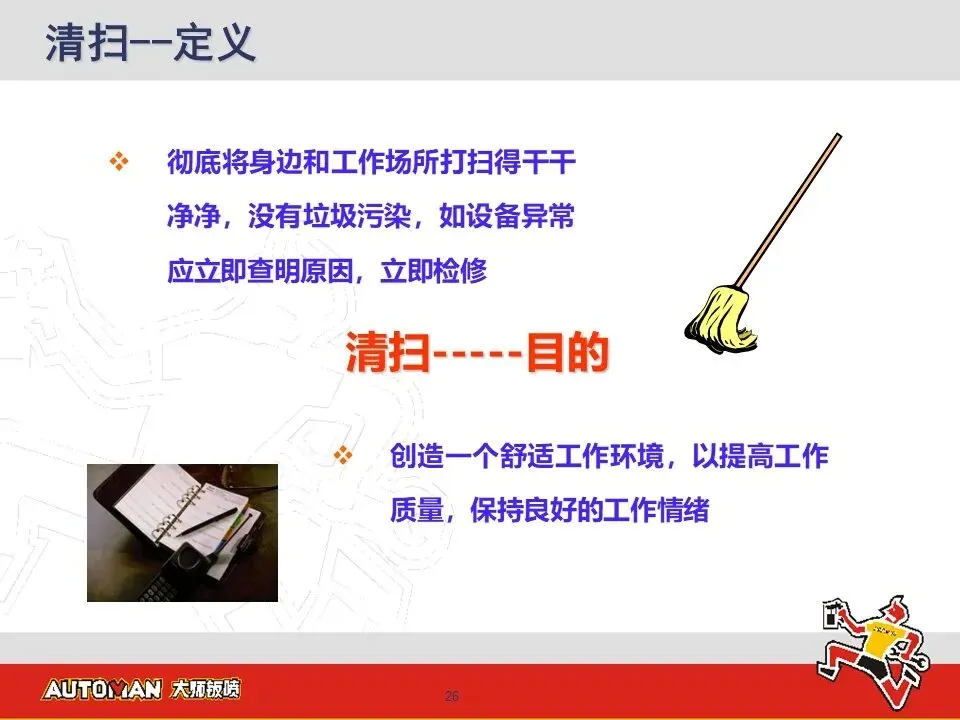 清扫--定义

❖ 彻底将身边和工作场所打扫得干干净净，没有垃圾污染，如设备异常应立即查明原因，立即检修

清扫-----目的

❖ 创造一个舒适工作环境，以提高工作质量，保持良好的工作情绪

AUTOMAN 大师钣喷

26